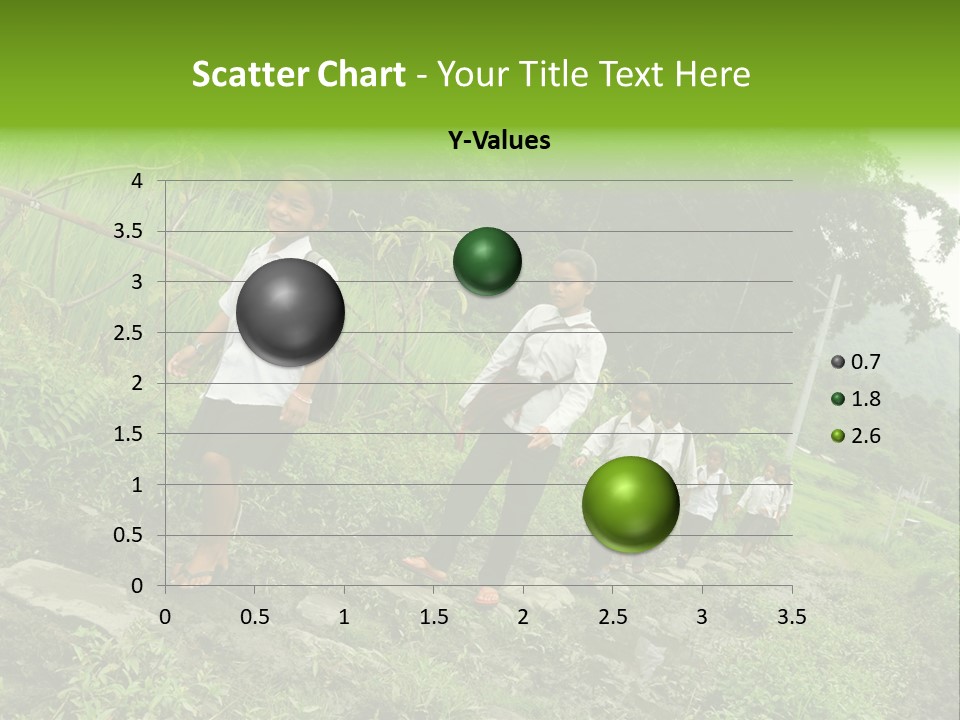 Scatter Chart - Your Title Text Here

Y-Values

4
3.5
3
2.5
2
1.5
1
0.5
0

0 0.5 1 1.5 2 2.5 3 3.5

0.7
1.8
2.6